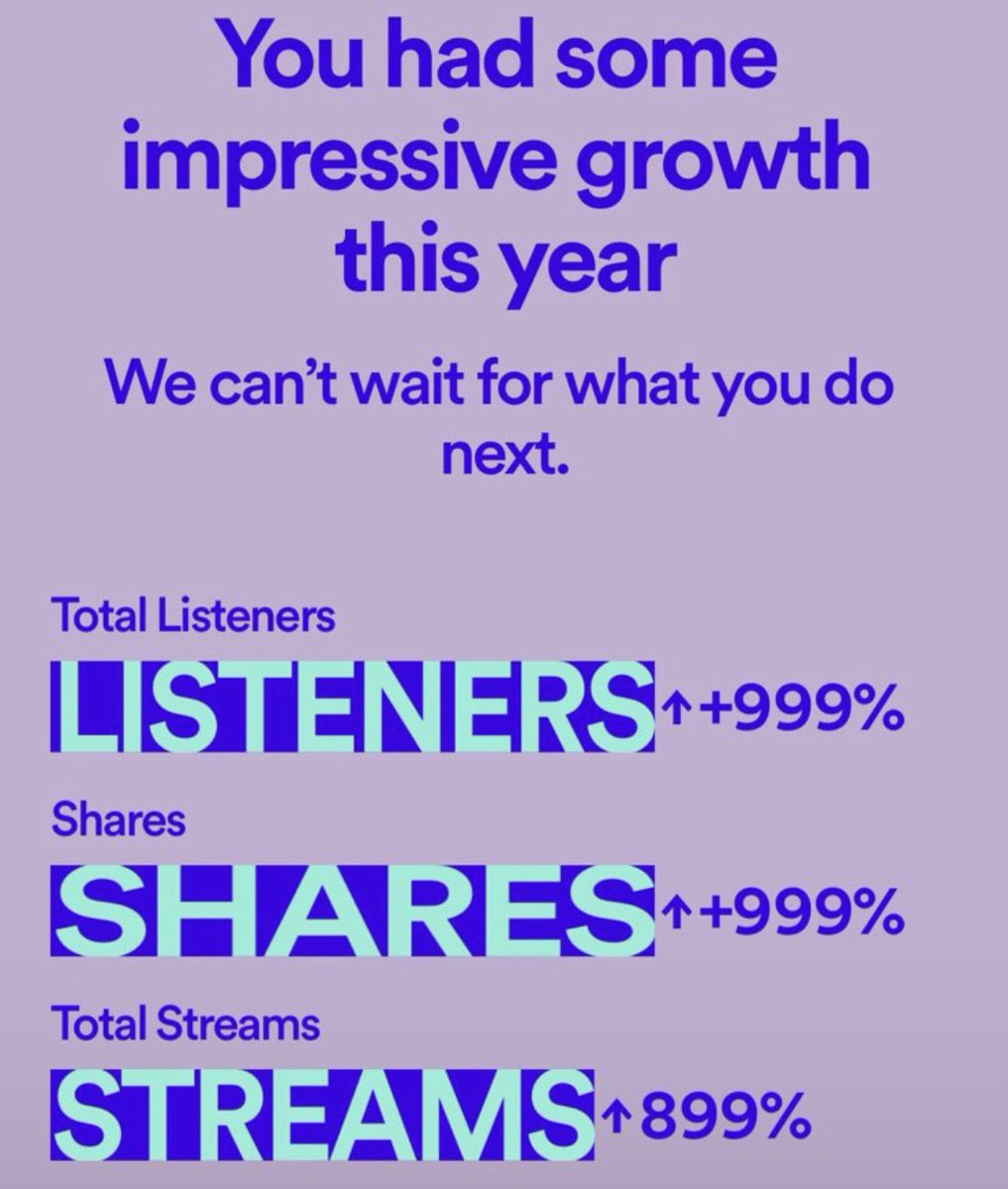 You had some impressive growth this year

We can't wait for what you do next.

Total Listeners

LISTENERS ↑+999%

Shares

SHARES ↑+999%

Total Streams

STREAMS ↑899%